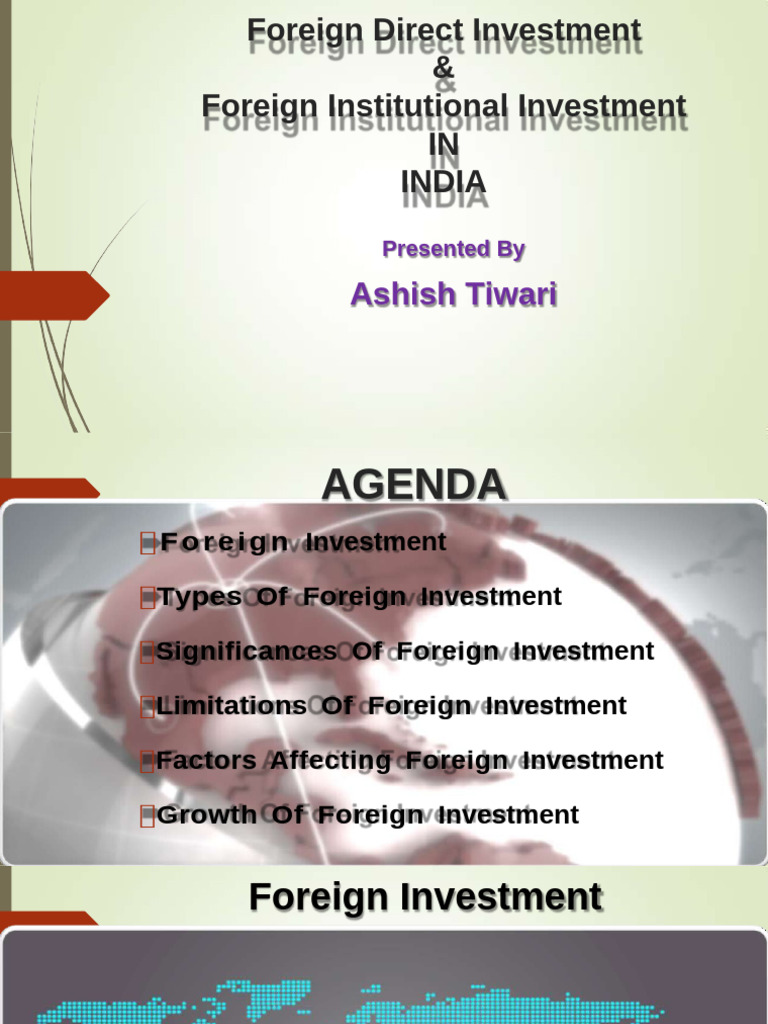 Foreign Direct Investment
&
Foreign Institutional Investment
IN
INDIA

Presented By

Ashish Tiwari

AGENDA

Foreign Investment

Types Of Foreign Investment

Significances Of Foreign Investment

Limitations Of Foreign Investment

Factors Affecting Foreign Investment

Growth Of Foreign Investment

Foreign Investment